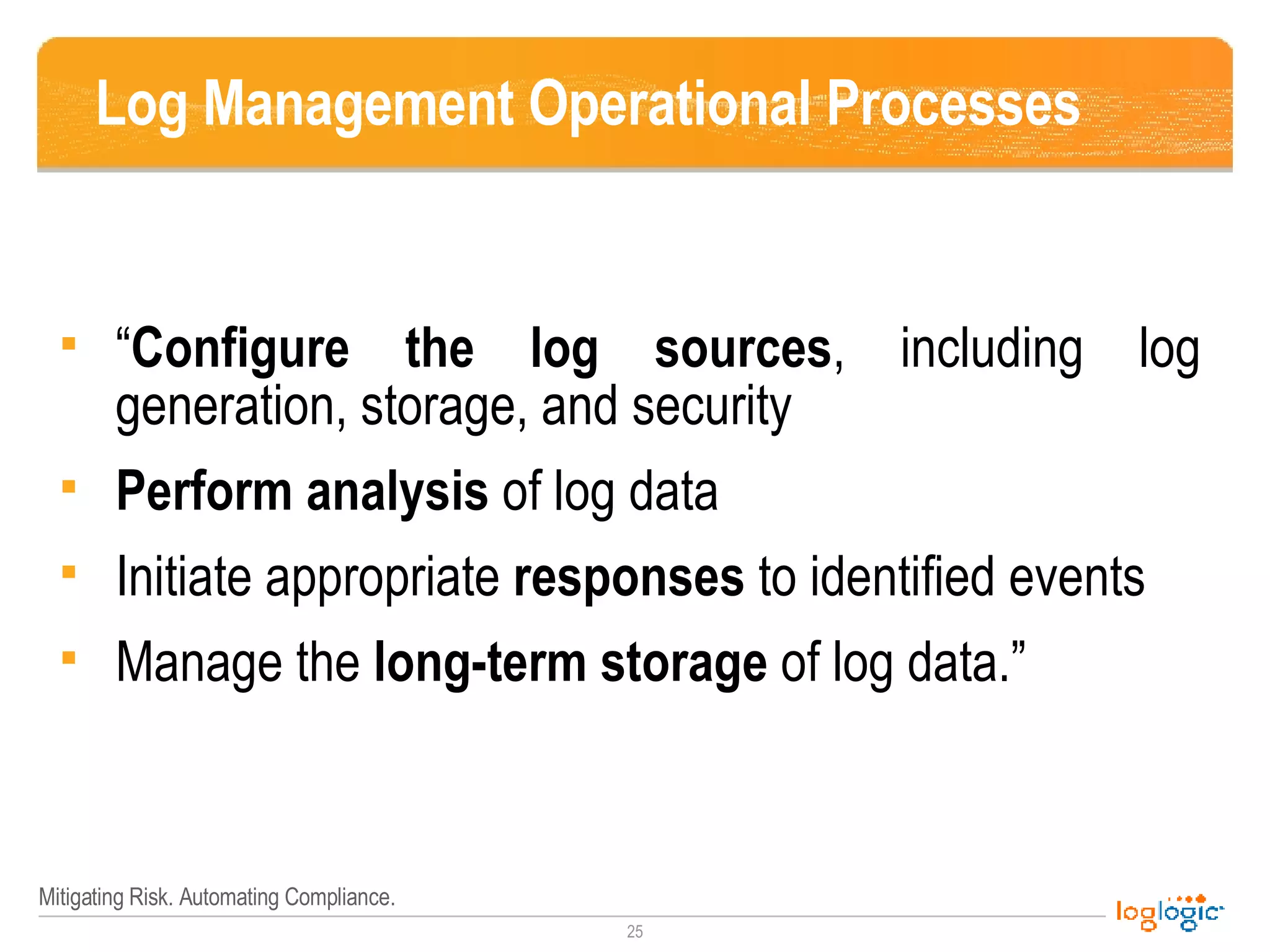 Log Management Operational Processes

▪ “Configure the log sources, including log generation, storage, and security

▪ Perform analysis of log data

▪ Initiate appropriate responses to identified events

▪ Manage the long-term storage of log data.”

Mitigating Risk. Automating Compliance.

25

loglogic